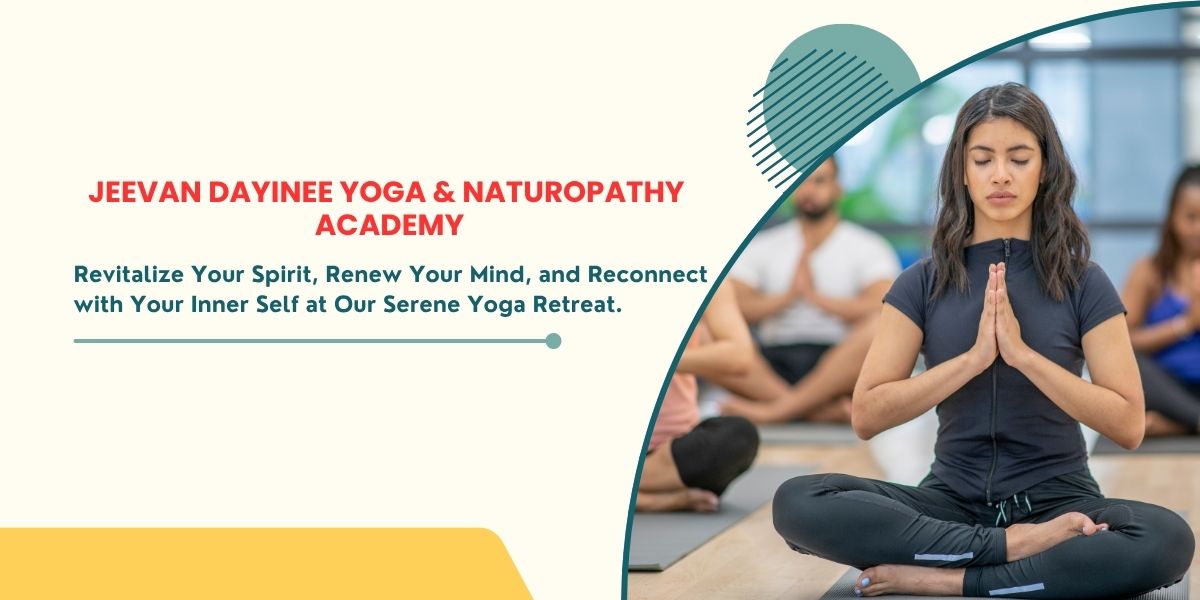 JEEVAN DAYINEE YOGA & NATUROPATHY ACADEMY

Revitalize Your Spirit, Renew Your Mind, and Reconnect with Your Inner Self at Our Serene Yoga Retreat.